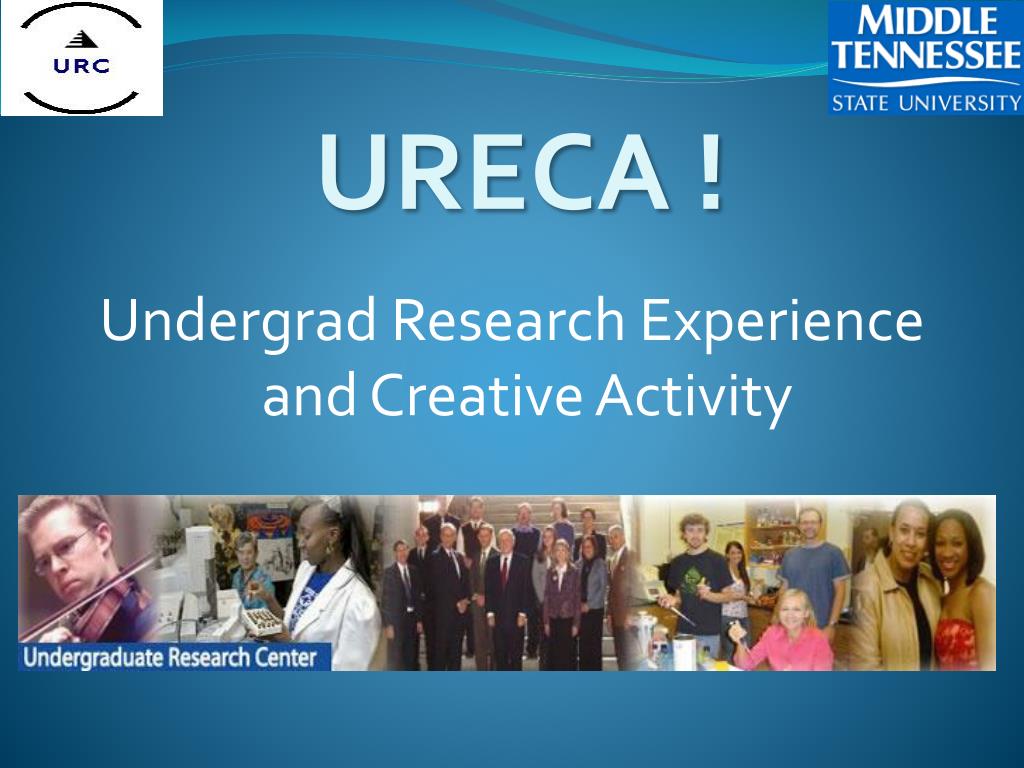 URC

MIDDLE TENNESSEE STATE UNIVERSITY

URECA !

Undergrad Research Experience and Creative Activity

Undergraduate Research Center